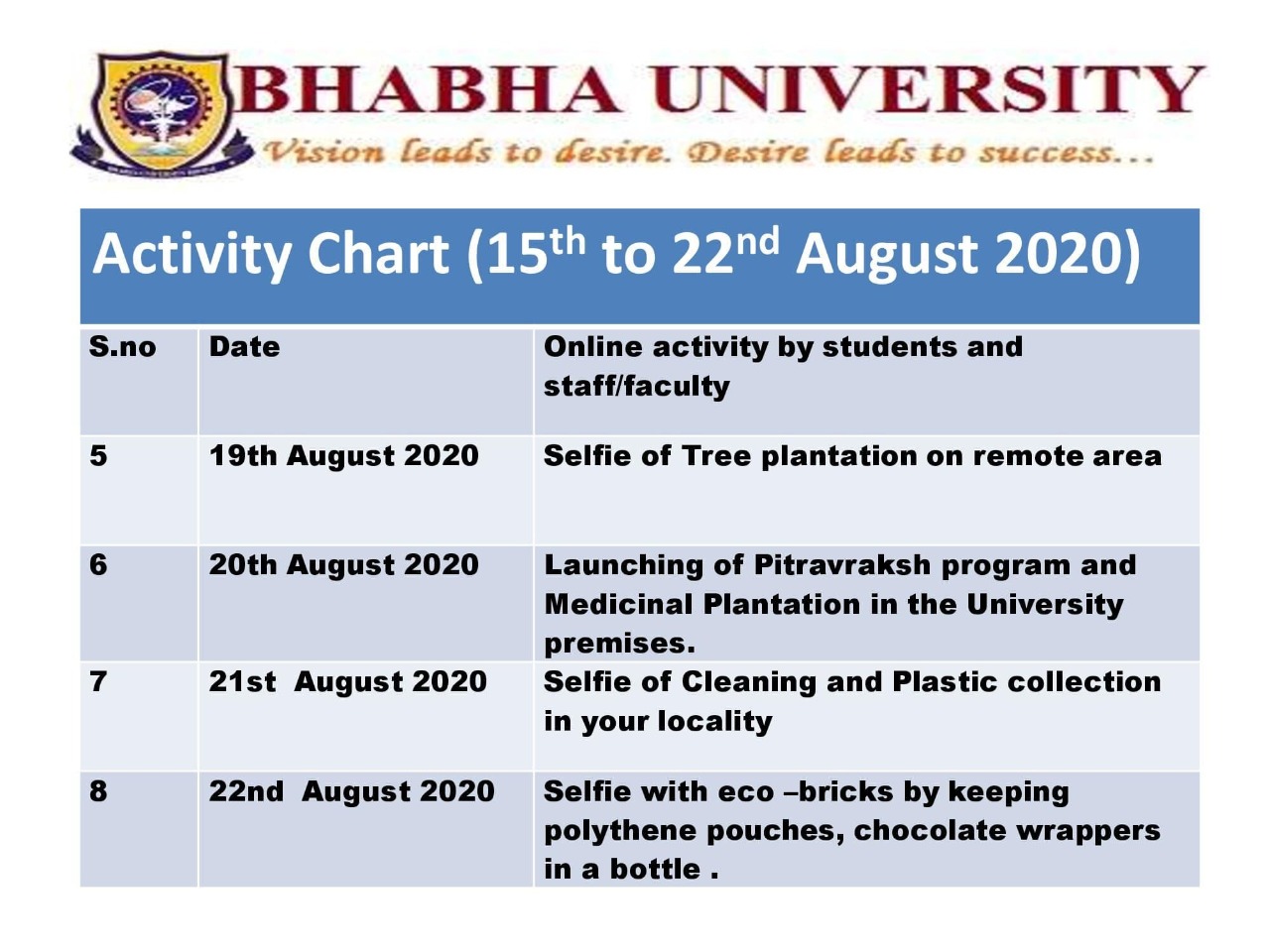 BHABHA UNIVERSITY
Vision leads to desire. Desire leads to success...

Activity Chart (15$^{th}$ to 22$^{nd}$ August 2020)

| S.no | Date | Online activity by students and staff/faculty |
|---|---|---|
| 5 | 19th August 2020 | Selfie of Tree plantation on remote area |
| 6 | 20th August 2020 | Launching of Pitravraksh program and Medicinal Plantation in the University premises. |
| 7 | 21st August 2020 | Selfie of Cleaning and Plastic collection in your locality |
| 8 | 22nd August 2020 | Selfie with eco –bricks by keeping polythene pouches, chocolate wrappers in a bottle . |